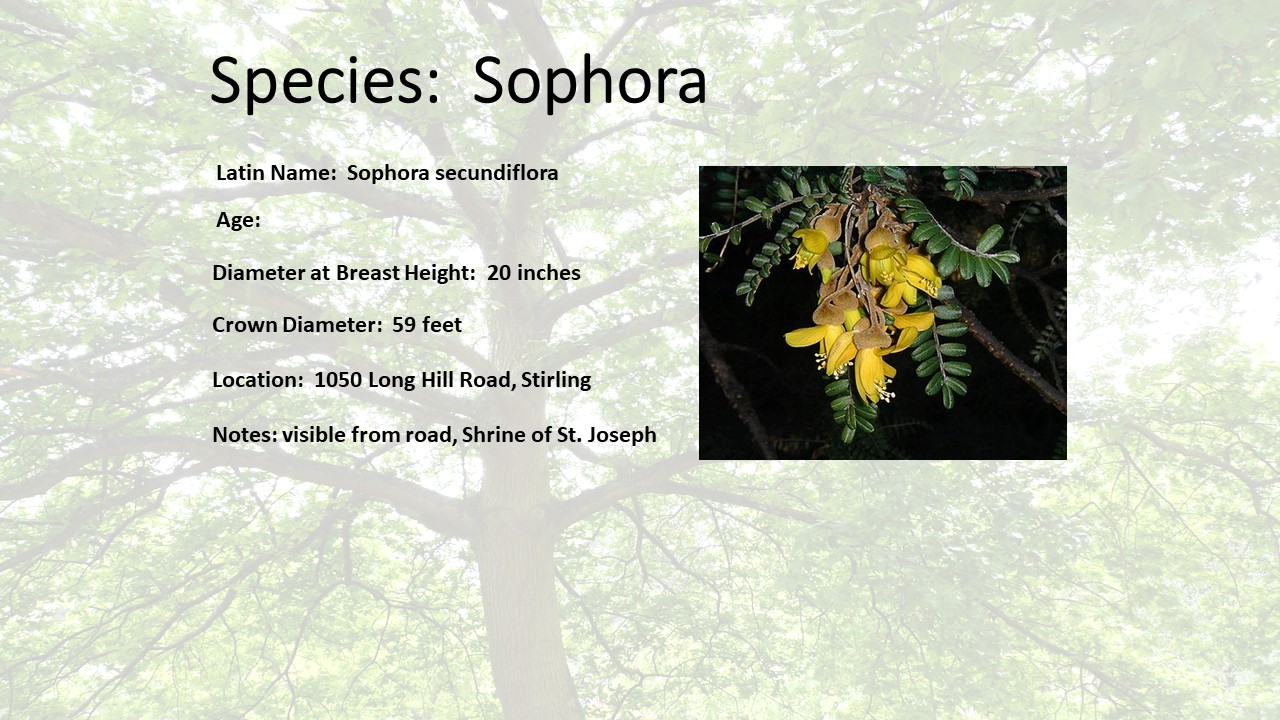 Species: Sophora

Latin Name: Sophora secundiflora

Age:

Diameter at Breast Height: 20 inches

Crown Diameter: 59 feet

Location: 1050 Long Hill Road, Stirling

Notes: visible from road, Shrine of St. Joseph